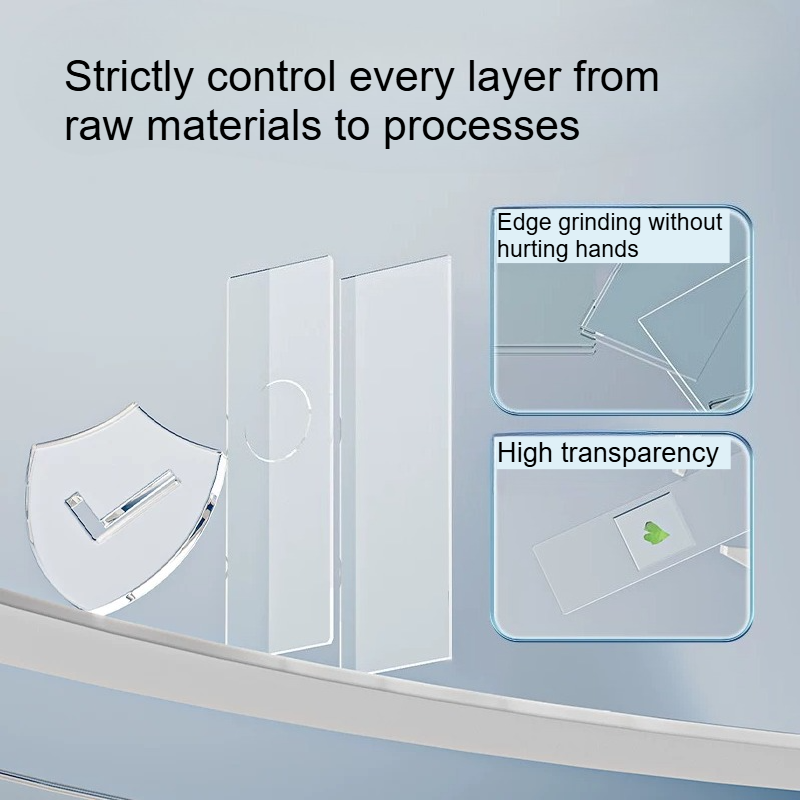 Strictly control every layer from raw materials to processes

Edge grinding without hurting hands

High transparency